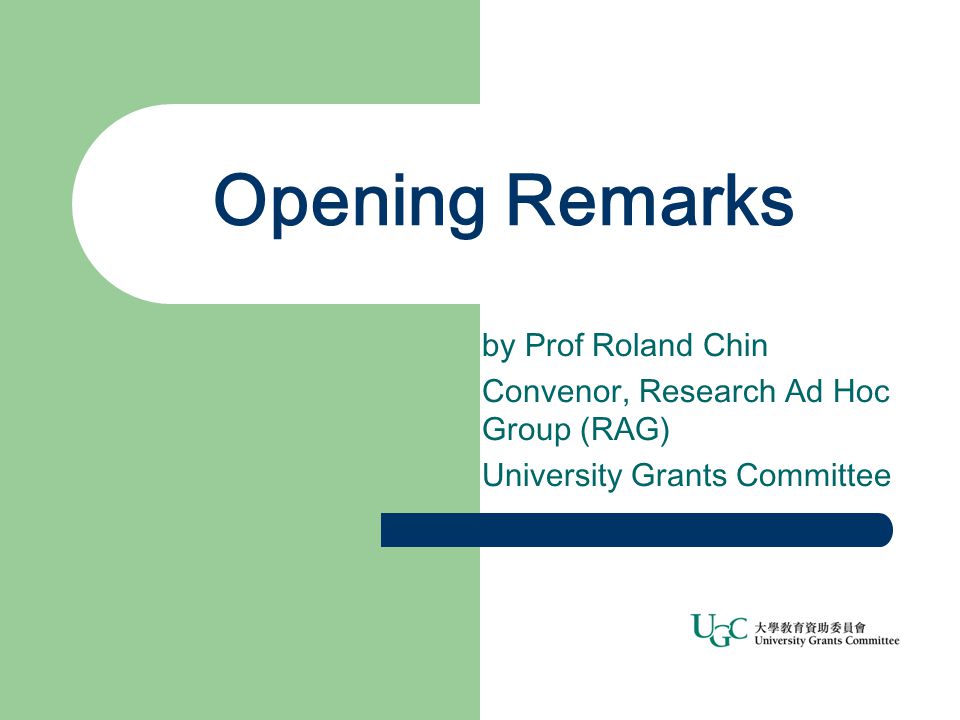 Opening Remarks

by Prof Roland Chin

Convenor, Research Ad Hoc Group (RAG)

University Grants Committee

UGC 大學教育資助委員會
University Grants Committee